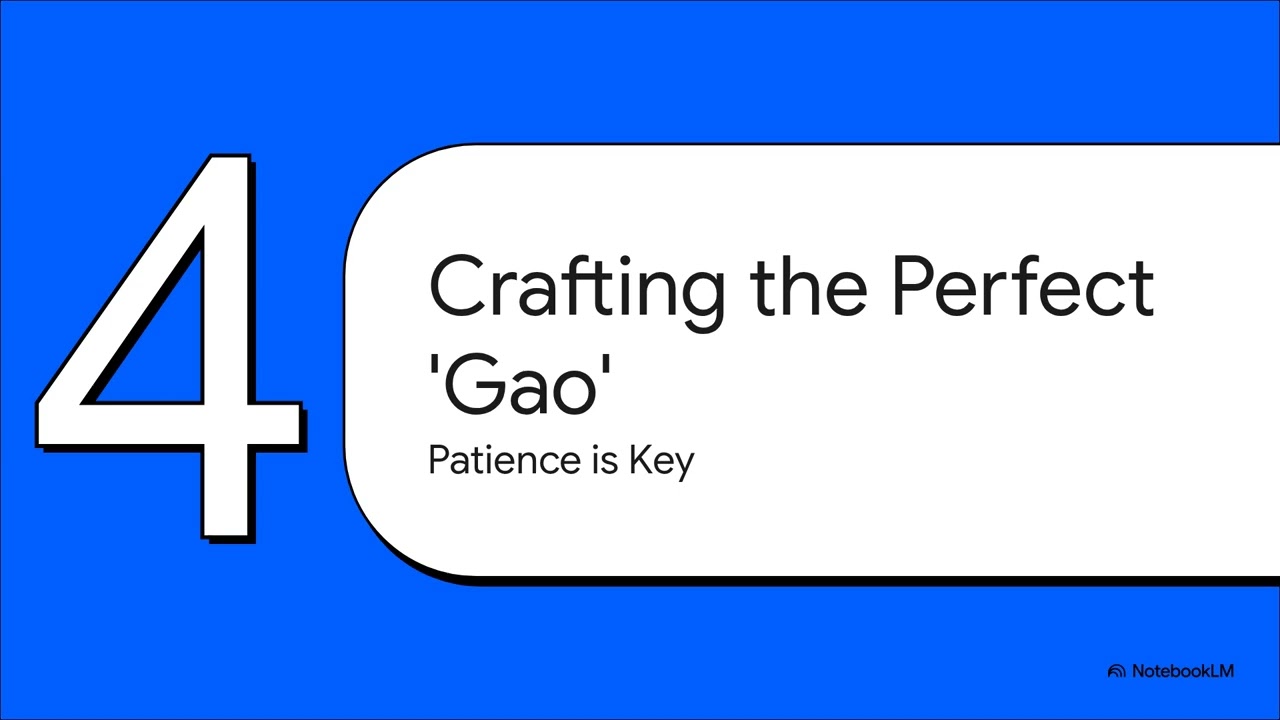 4

Crafting the Perfect 'Gao'

Patience is Key

NotebookLM